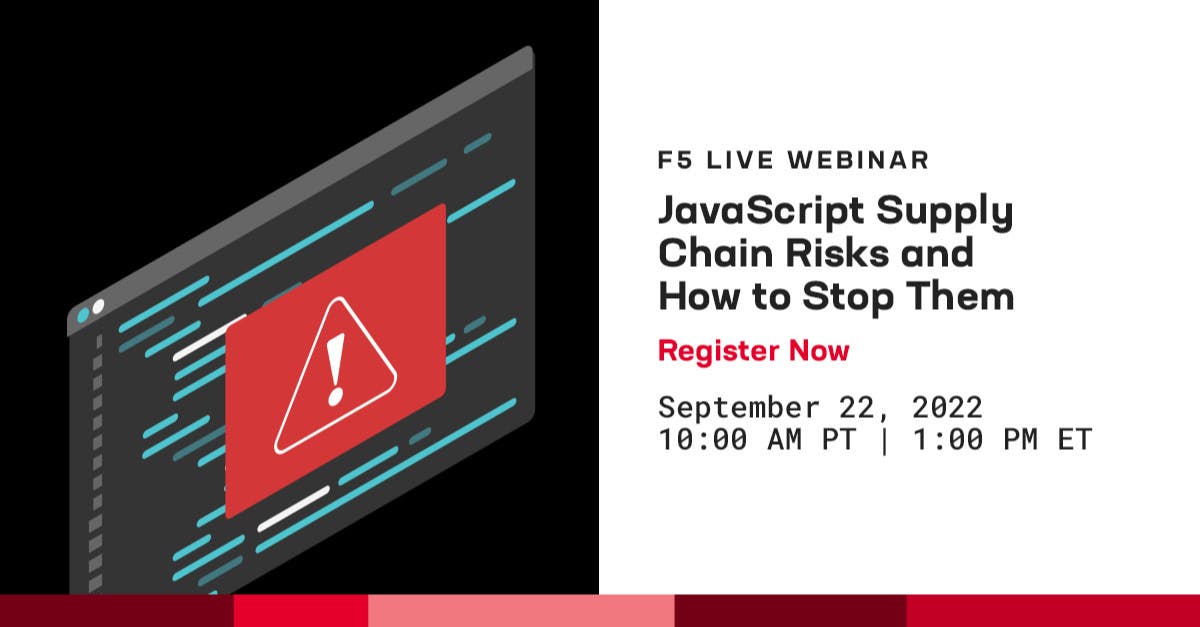 F5 LIVE WEBINAR

JavaScript Supply Chain Risks and How to Stop Them

Register Now

September 22, 2022
10:00 AM PT | 1:00 PM ET